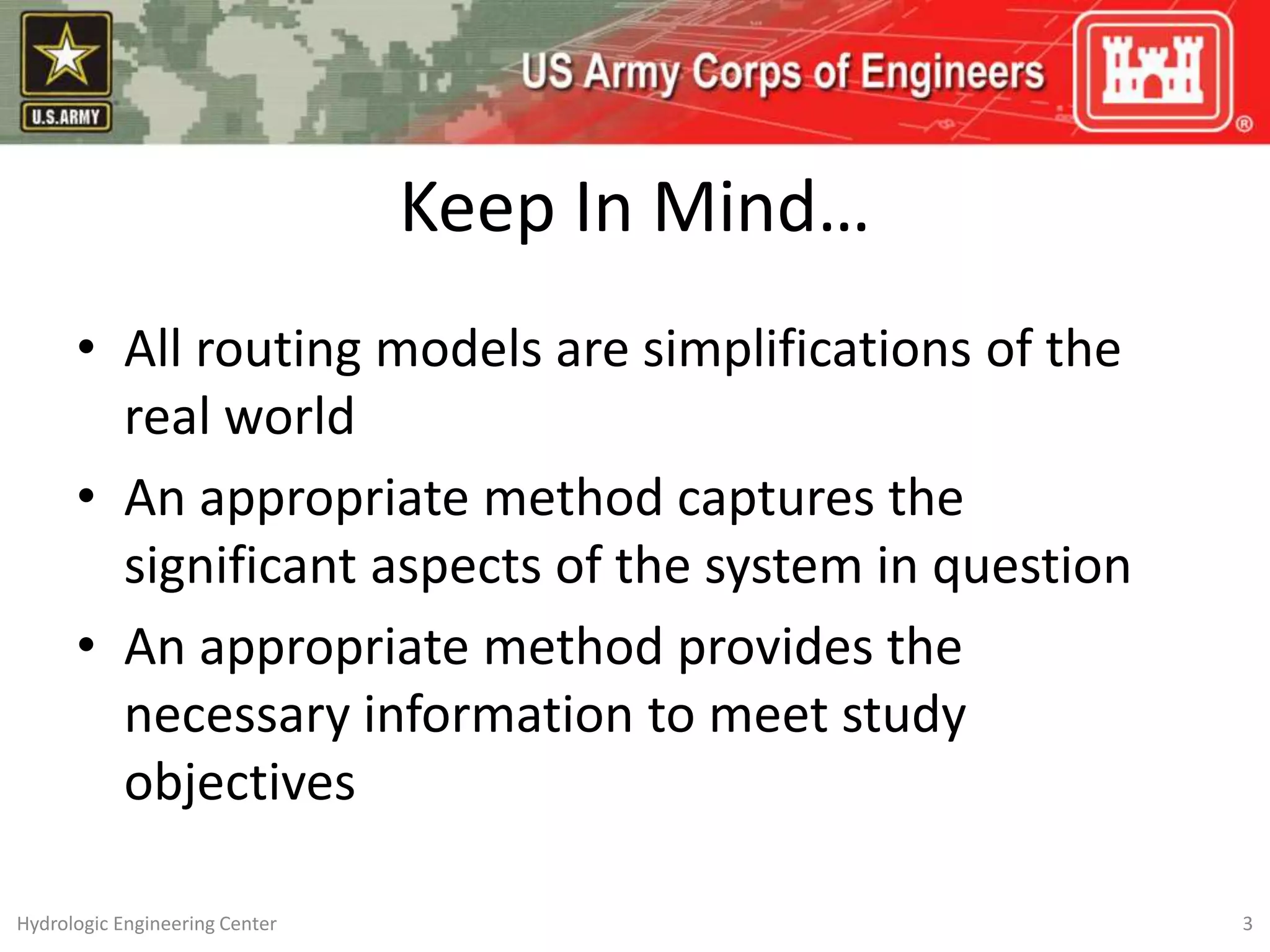 U.S.ARMY

US Army Corps of Engineers

®

Keep In Mind…

• All routing models are simplifications of the real world
• An appropriate method captures the significant aspects of the system in question
• An appropriate method provides the necessary information to meet study objectives

Hydrologic Engineering Center

3